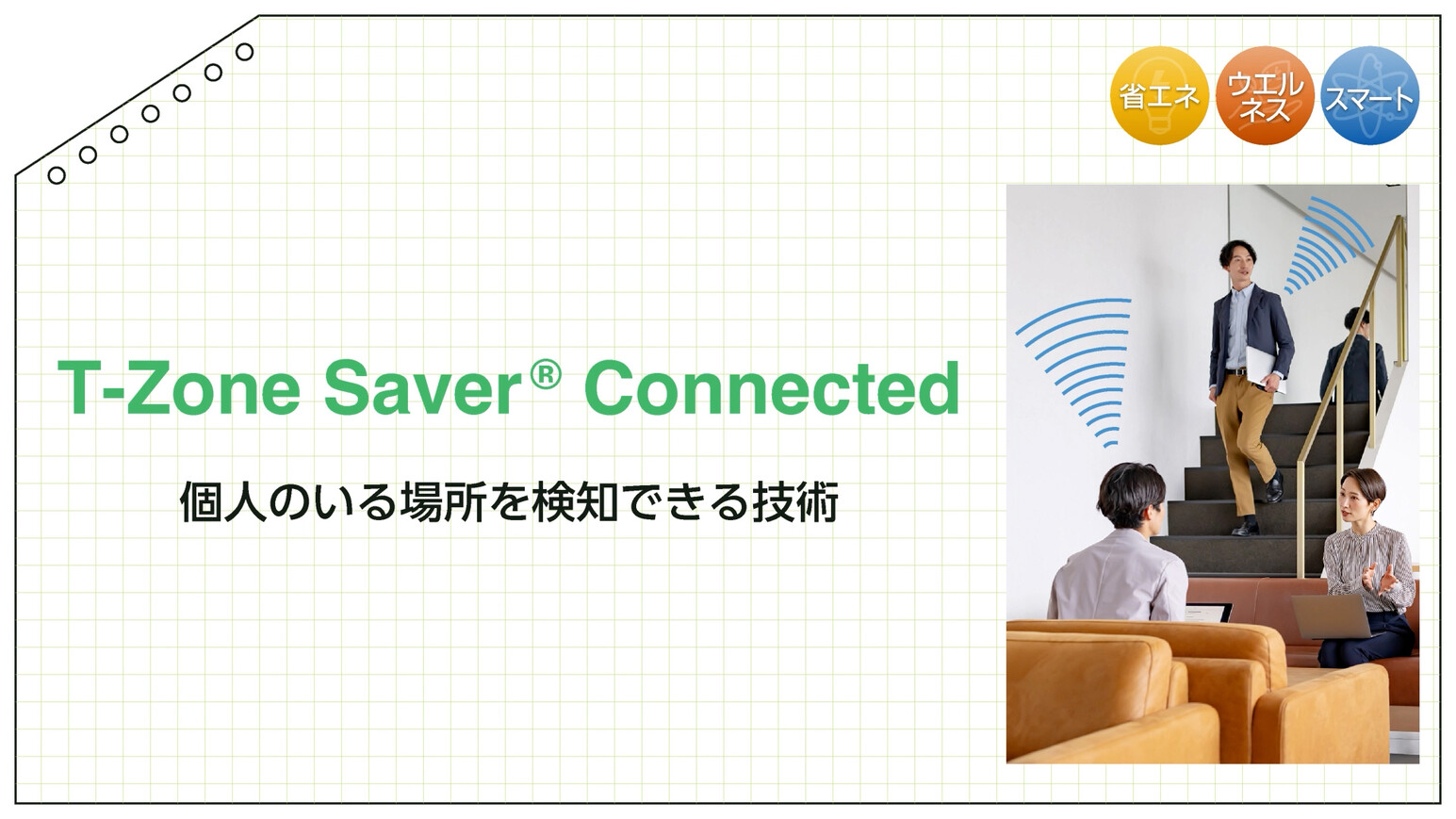 省エネ

ウエルネス

スマート

T-Zone Saver® Connected

個人のいる場所を検知できる技術